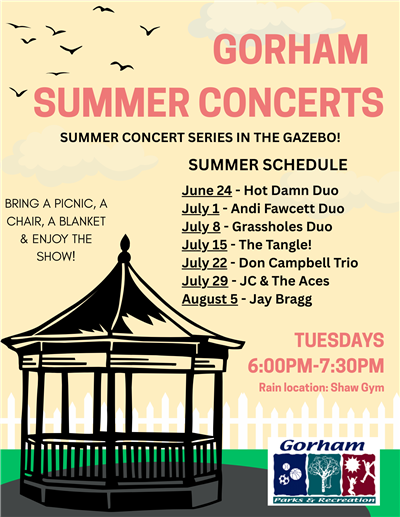 GORHAM
SUMMER CONCERTS

SUMMER CONCERT SERIES IN THE GAZEBO!

SUMMER SCHEDULE

June 24 - Hot Damn Duo
July 1 - Andi Fawcett Duo
July 8 - Grassholes Duo
July 15 - The Tangle!
July 22 - Don Campbell Trio
July 29 - JC & The Aces
August 5 - Jay Bragg

BRING A PICNIC, A CHAIR, A BLANKET & ENJOY THE SHOW!

TUESDAYS
6:00PM-7:30PM
Rain location: Shaw Gym

Gorham
Parks & Recreation